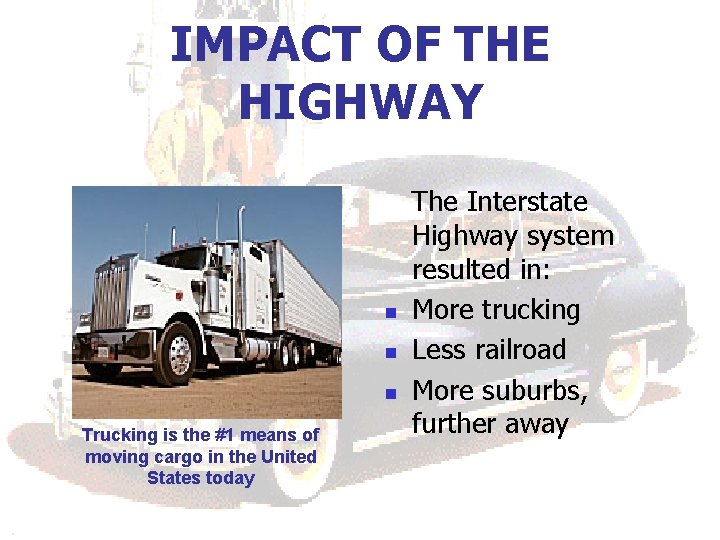 IMPACT OF THE HIGHWAY

Trucking is the #1 means of moving cargo in the United States today

The Interstate Highway system resulted in:
- More trucking
- Less railroad
- More suburbs, further away